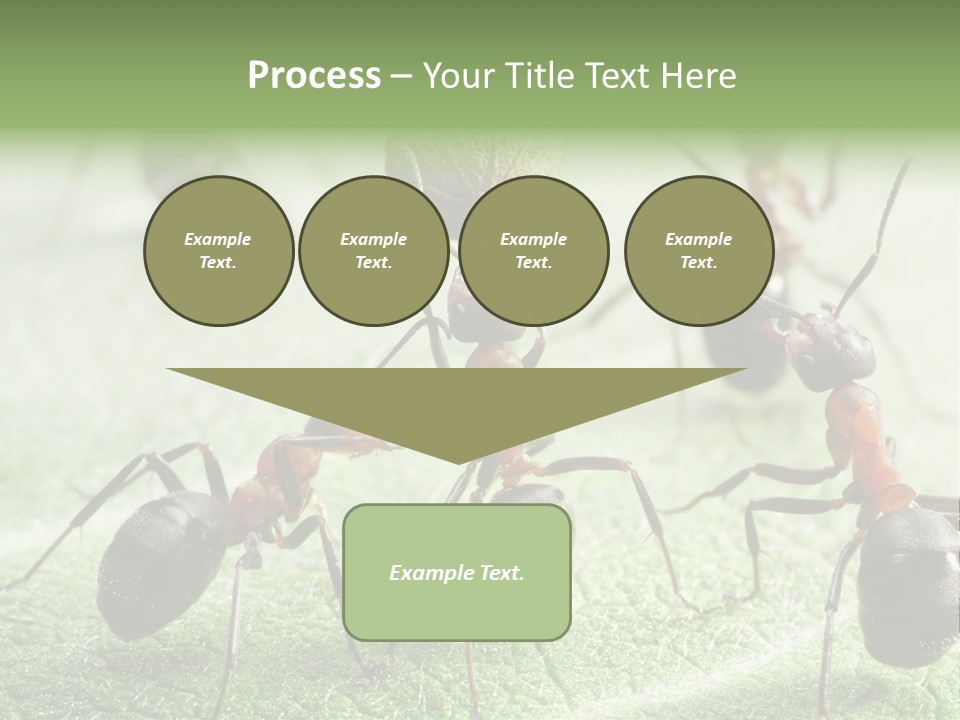 Process – Your Title Text Here

Example Text.

Example Text.

Example Text.

Example Text.

Example Text.